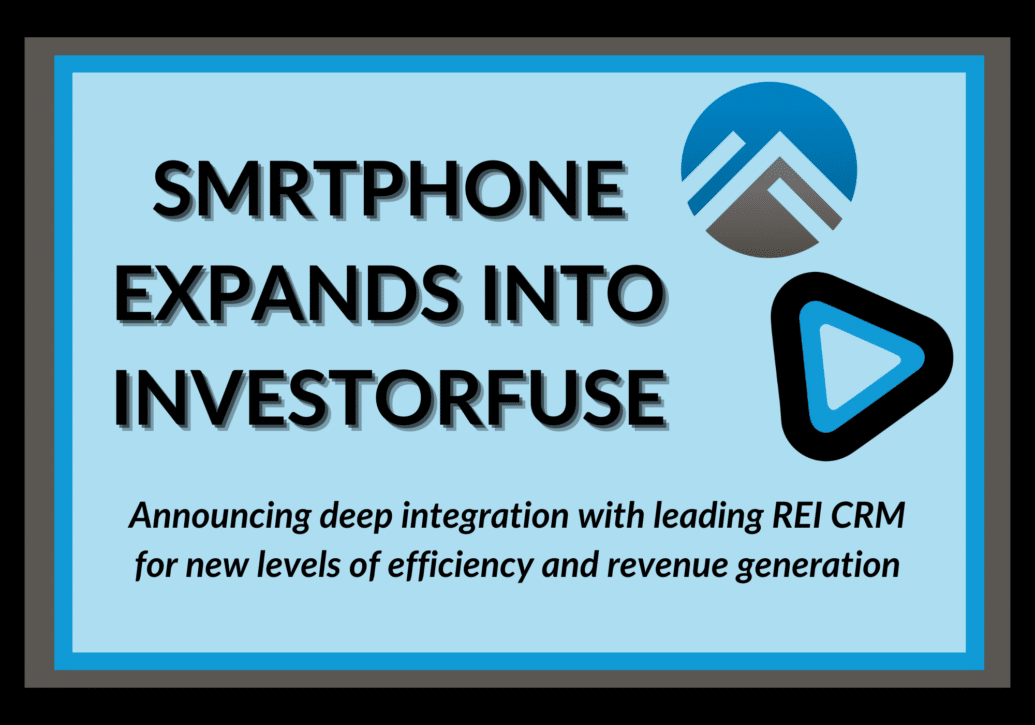 SMRTPHONE EXPANDS INTO INVESTORFUSE

Announcing deep integration with leading REI CRM for new levels of efficiency and revenue generation